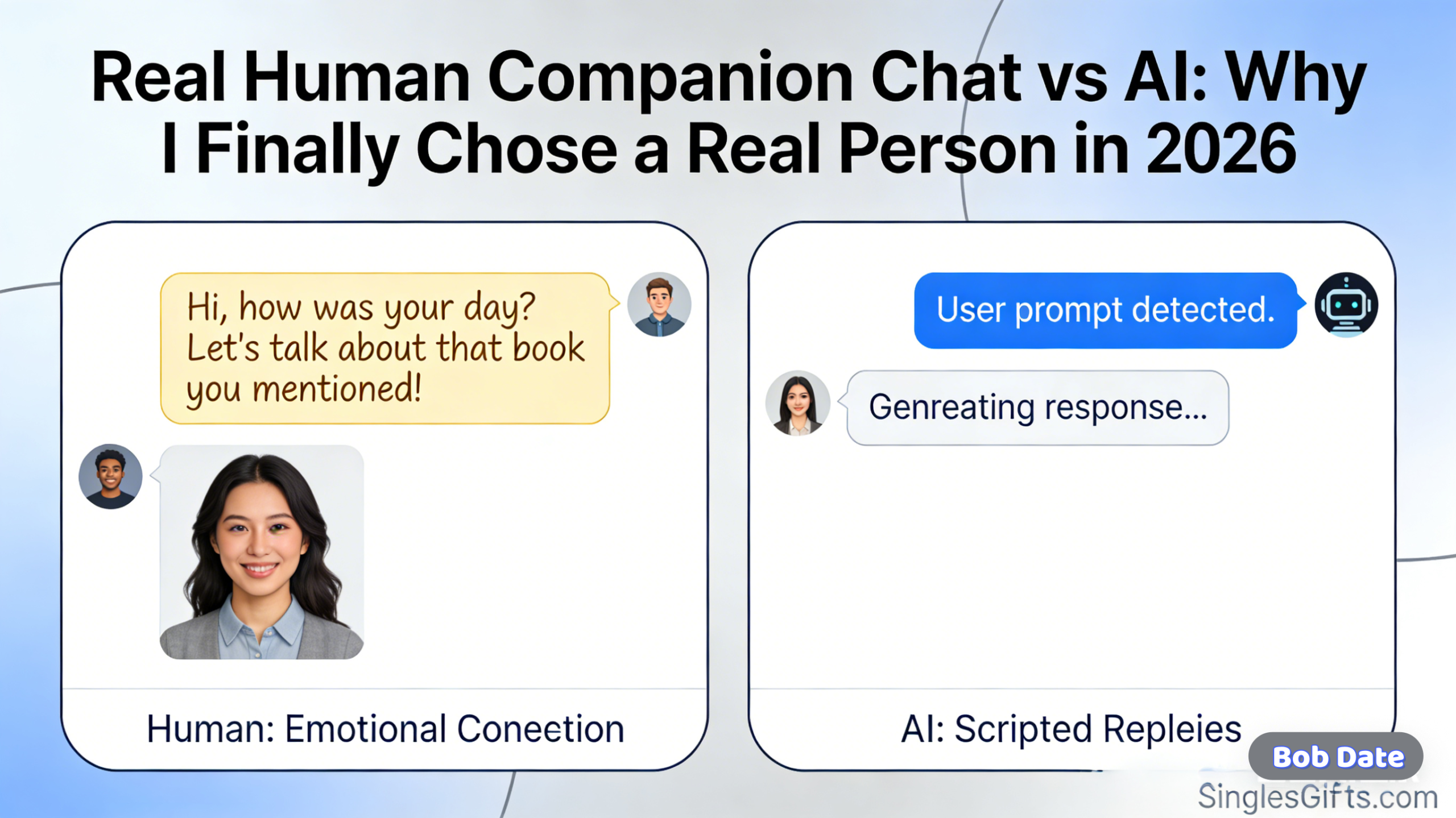 Real Human Companion Chat vs AI: Why I Finally Chose a Real Person in 2026

Hi, how was your day? Let's talk about that book you mentioned!

Human: Emotional Conection

User prompt detected.

Genreating response...

AI: Scripted Repleies

Bob Date

SinglesGifts.com